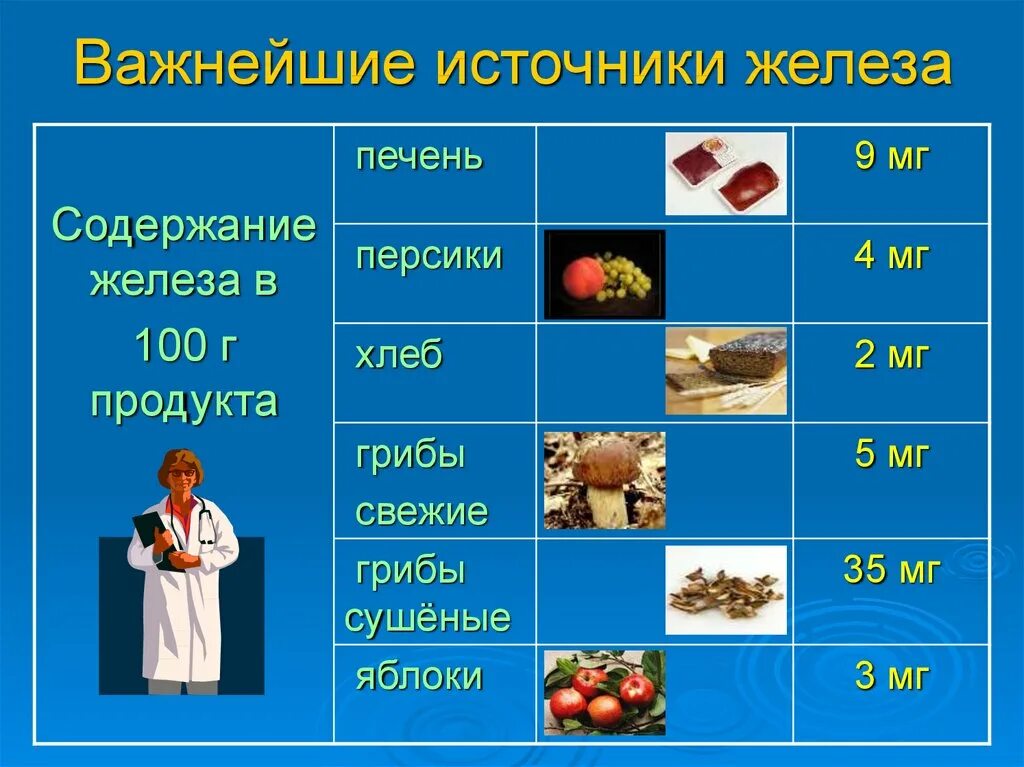 Важнейшие источники железа

| Содержание железа в 100 г продукта | печень | | 9 мг |
|---|---|---|---|
| | персики | | 4 мг |
| | хлеб | | 2 мг |
| | грибы свежие | | 5 мг |
| | грибы сушёные | | 35 мг |
| | яблоки | | 3 мг |